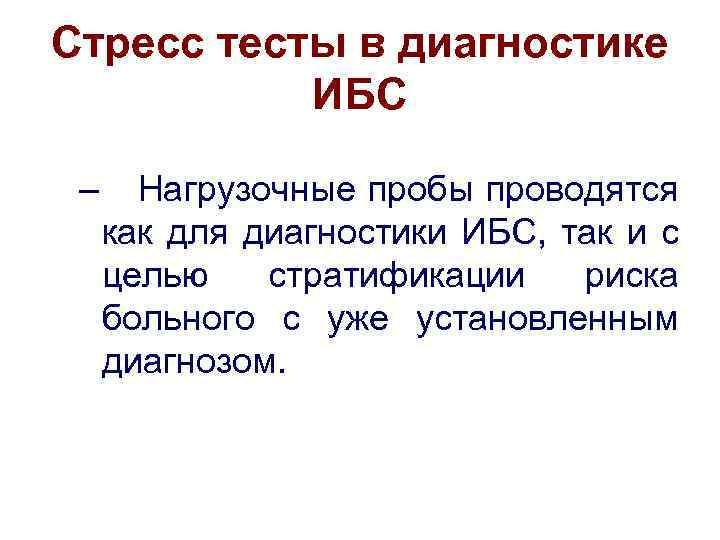 Стресс тесты в диагностике ИБС

– Нагрузочные пробы проводятся как для диагностики ИБС, так и с целью стратификации риска больного с уже установленным диагнозом.